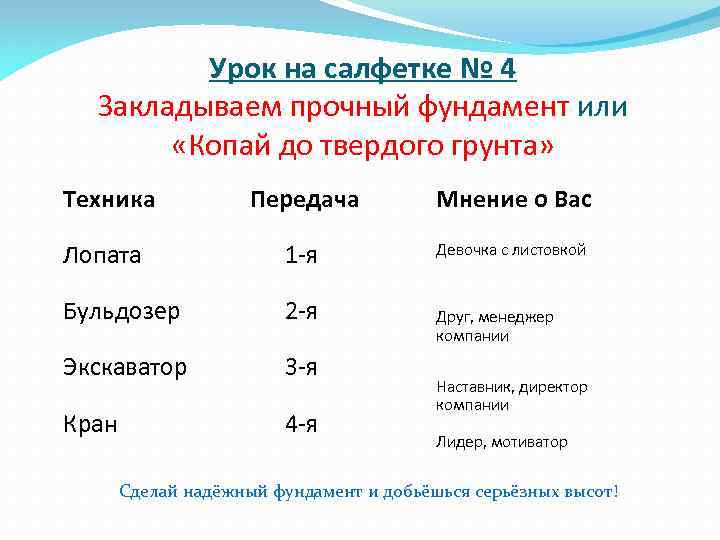 Урок на салфетке № 4
Закладываем прочный фундамент или
«Копай до твердого грунта»

| Техника | Передача | Мнение о Вас |
|---|---|---|
| Лопата | 1-я | Девочка с листовкой |
| Бульдозер | 2-я | Друг, менеджер компании |
| Экскаватор | 3-я | Наставник, директор компании |
| Кран | 4-я | Лидер, мотиватор |

Сделай надёжный фундамент и добьёшься серьёзных высот!